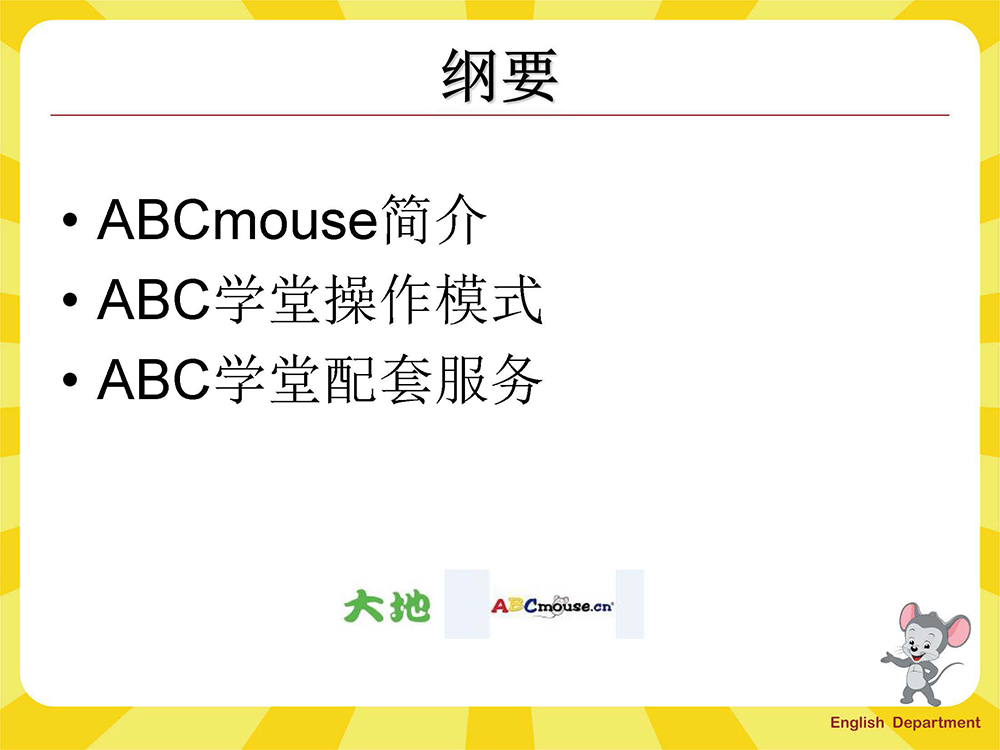 纲要

• ABCmouse简介
• ABC学堂操作模式
• ABC学堂配套服务

大地 ABCmouse.cn

English Department